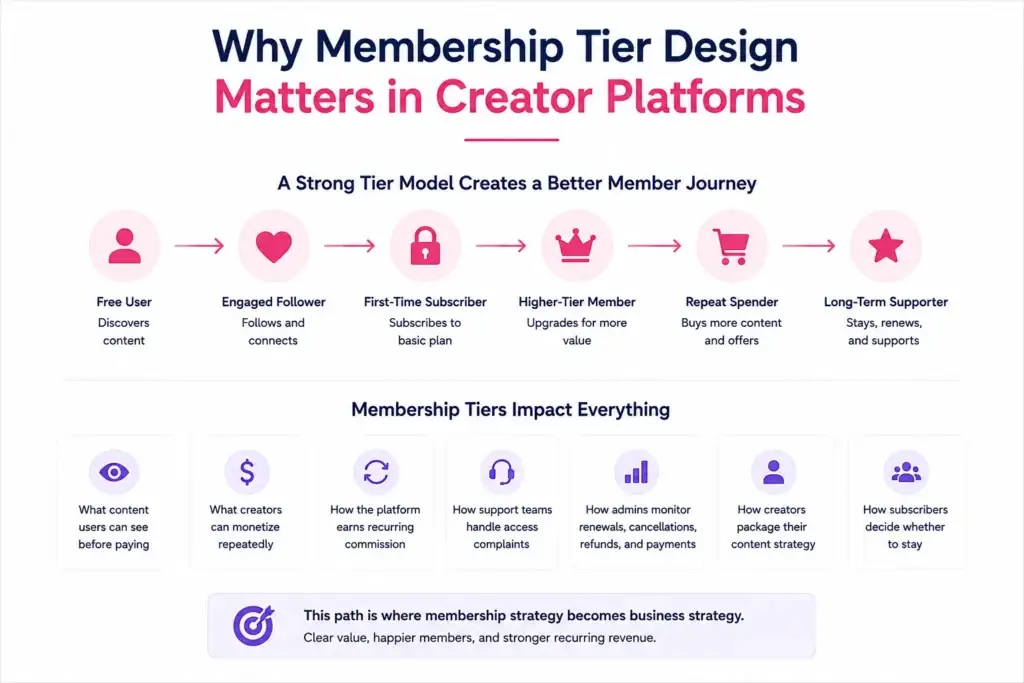 Why Membership Tier Design Matters in Creator Platforms

A Strong Tier Model Creates a Better Member Journey

Free User
Discovers content

Engaged Follower
Follows and connects

First-Time Subscriber
Subscribes to basic plan

Higher-Tier Member
Upgrades for more value

Repeat Spender
Buys more content and offers

Long-Term Supporter
Stays, renews, and supports

Membership Tiers Impact Everything

What content users can see before paying

What creators can monetize repeatedly

How the platform earns recurring commission

How support teams handle access complaints

How admins monitor renewals, cancellations, refunds, and payments

How creators package their content strategy

How subscribers decide whether to stay

This path is where membership strategy becomes business strategy.
Clear value, happier members, and stronger recurring revenue.